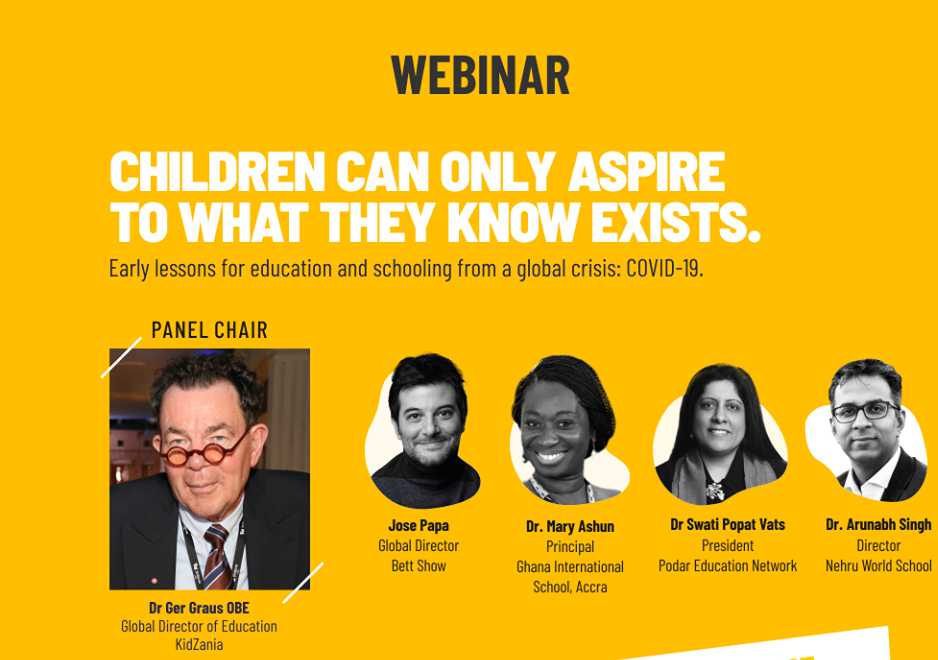 WEBINAR

CHILDREN CAN ONLY ASPIRE TO WHAT THEY KNOW EXISTS.

Early lessons for education and schooling from a global crisis: COVID-19.

PANEL CHAIR

Dr Ger Graus OBE
Global Director of Education
KidZania

Jose Papa
Global Director
Bett Show

Dr. Mary Ashun
Principal
Ghana International School, Accra

Dr Swati Popat Vats
President
Podar Education Network

Dr. Arunabh Singh
Director
Nehru World School